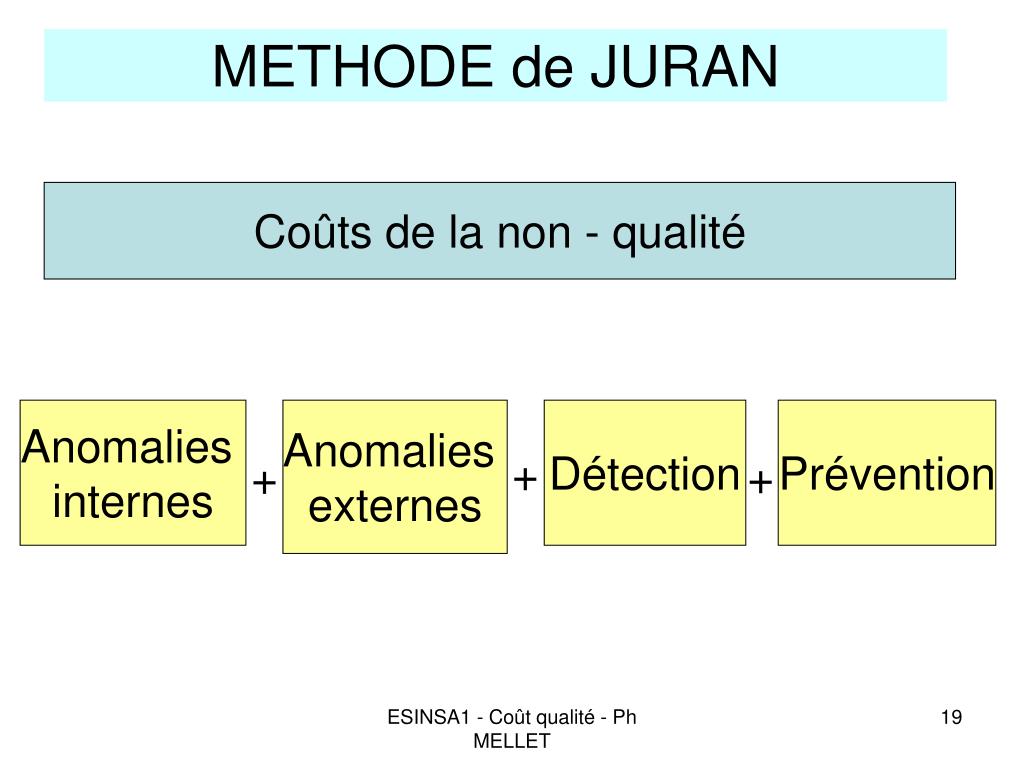 METHODE de JURAN

Coûts de la non - qualité

Anomalies internes + Anomalies externes + Détection + Prévention

ESINSA1 - Coût qualité - Ph MELLET

19